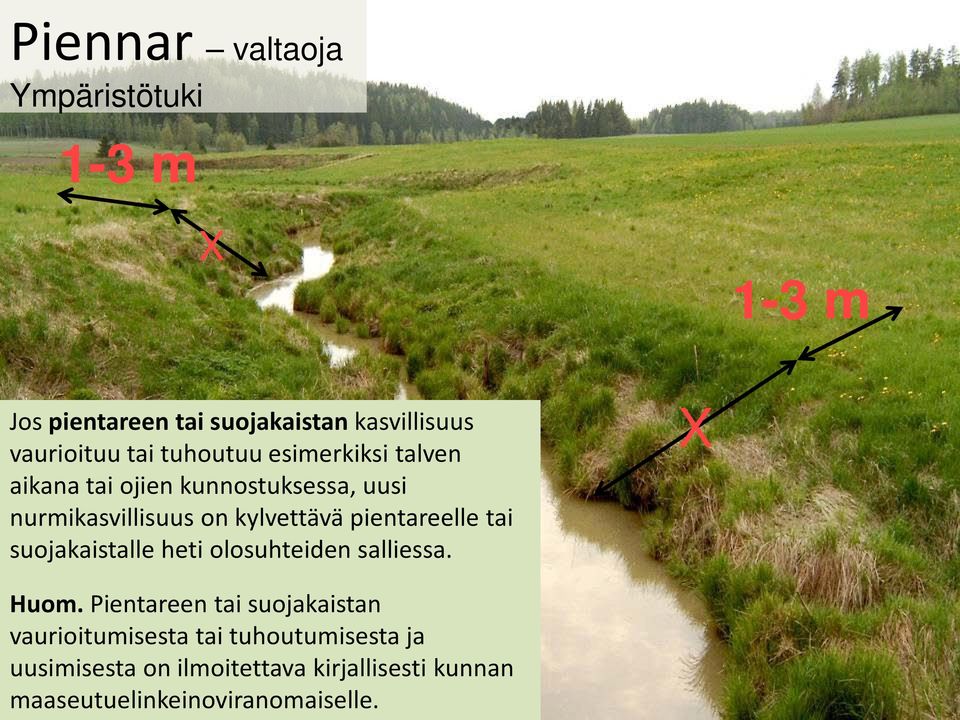 Piennar – valtaoja
Ympäristötuki

1-3 m
X

1-3 m
X

Jos **pientareen tai suojakaistan** kasvillisuus vaurioituu tai tuhoutuu esimerkiksi talven aikana tai ojien kunnostuksessa, uusi nurmikasvillisuus on kylvettävä pientareelle tai suojakaistalle heti olosuhteiden salliessa.

**Huom.** Pientareen tai suojakaistan vaurioitumisesta tai tuhoutumisesta ja uusimisesta on ilmoitettava kirjallisesti kunnan maaseutuelinkeinoviranomaiselle.